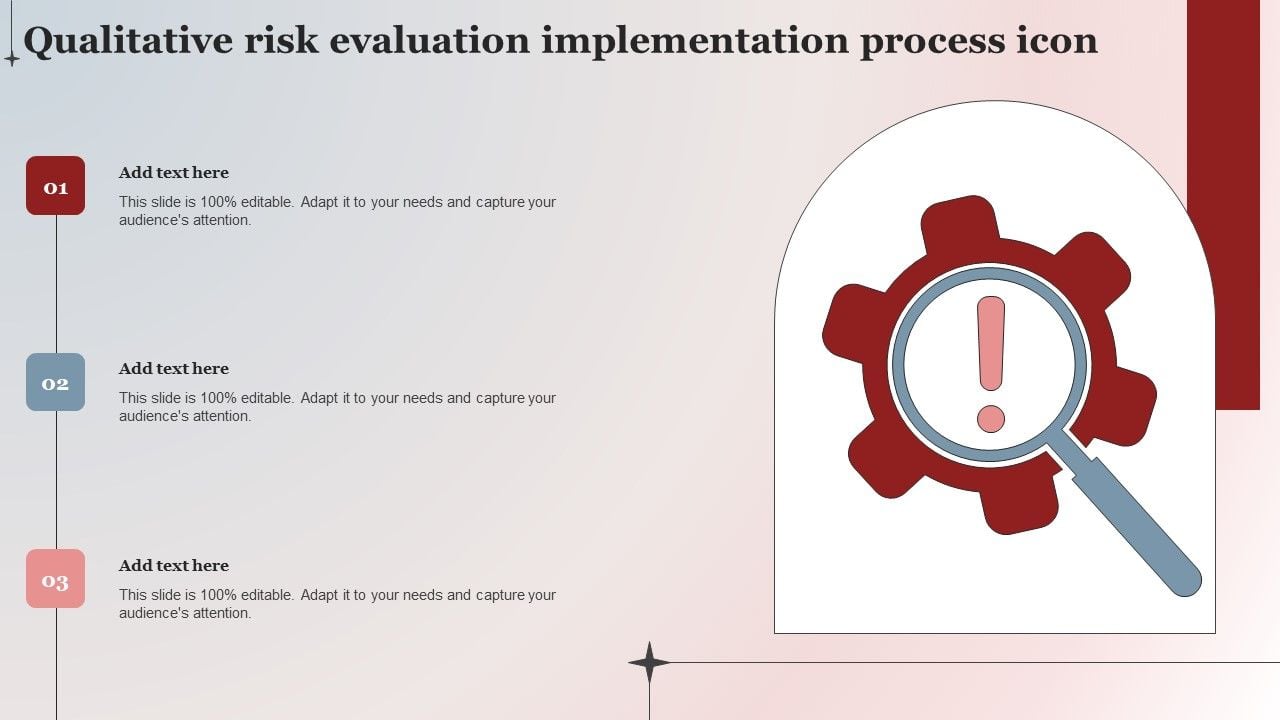 Qualitative risk evaluation implementation process icon

01

Add text here

This slide is 100% editable. Adapt it to your needs and capture your audience's attention.

02

Add text here

This slide is 100% editable. Adapt it to your needs and capture your audience's attention.

03

Add text here

This slide is 100% editable. Adapt it to your needs and capture your audience's attention.